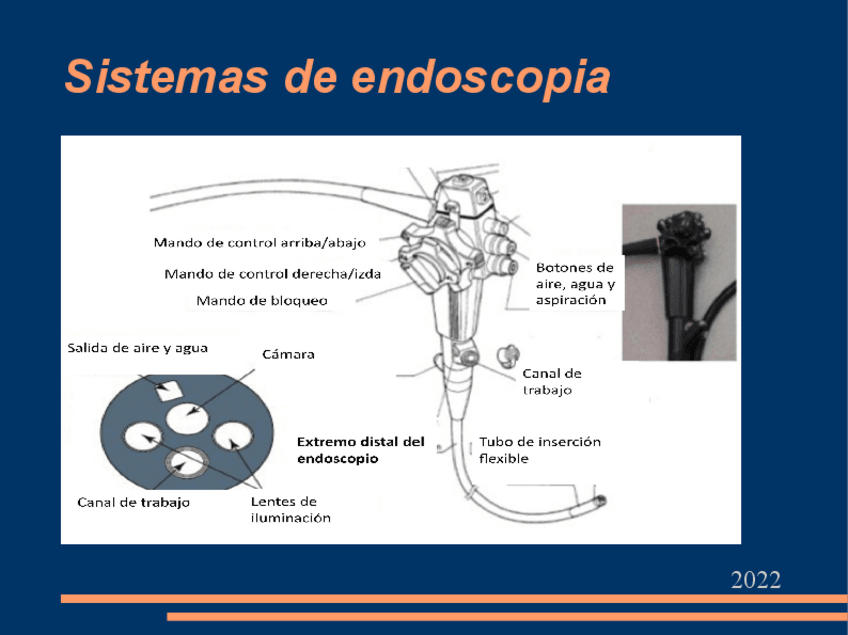 Sistemas de endoscopia

Mando de control arriba/abajo

Mando de control derecha/izda

Mando de bloqueo

Botones de aire, agua y aspiración

Salida de aire y agua

Cámara

Canal de trabajo

Extremo distal del endoscopio

Tubo de inserción flexible

Canal de trabajo

Lentes de iluminación

2022